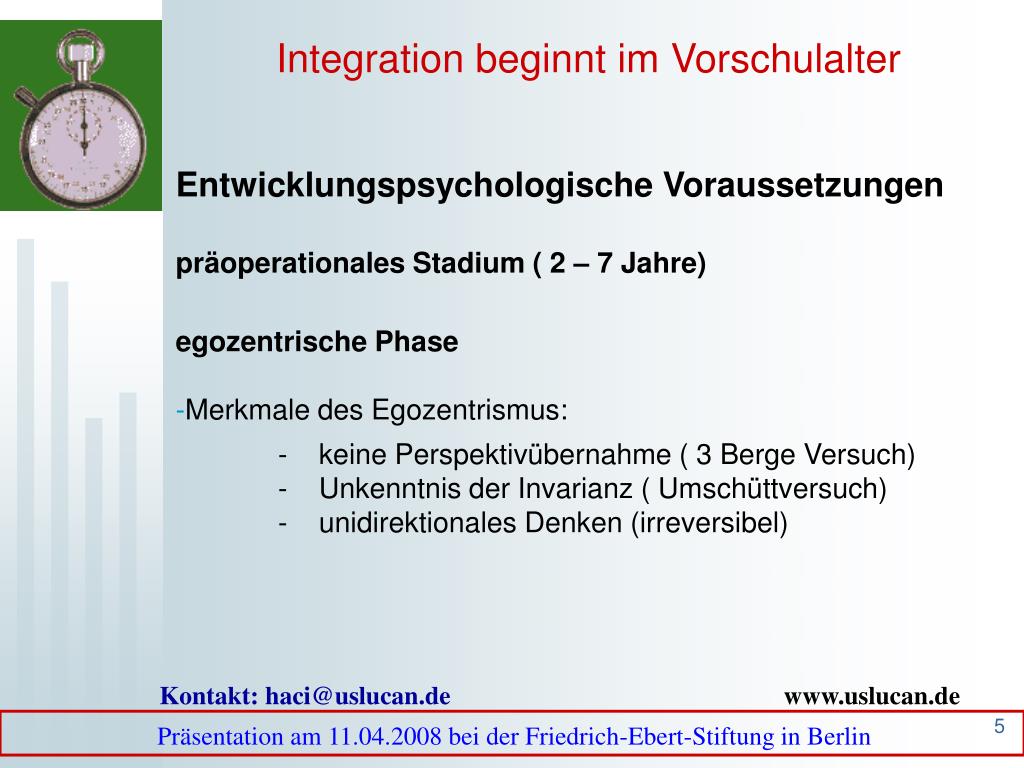 Integration beginnt im Vorschulalter

Entwicklungspsychologische Voraussetzungen

präoperationales Stadium ( 2 – 7 Jahre)

egozentrische Phase

-Merkmale des Egozentrismus:

- keine Perspektivübernahme ( 3 Berge Versuch)
- Unkenntnis der Invarianz ( Umschüttversuch)
- unidirektionales Denken (irreversibel)

Kontakt: haci@uslucan.de www.uslucan.de

Präsentation am 11.04.2008 bei der Friedrich-Ebert-Stiftung in Berlin

5